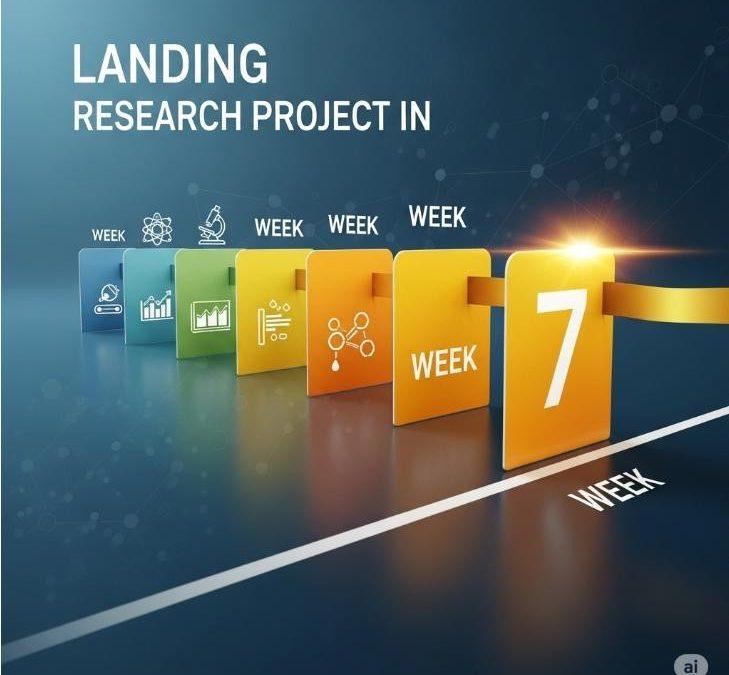 LANDING
RESEARCH PROJECT IN

WEEK WEEK WEEK WEEK

WEEK 7

WEEK

ai